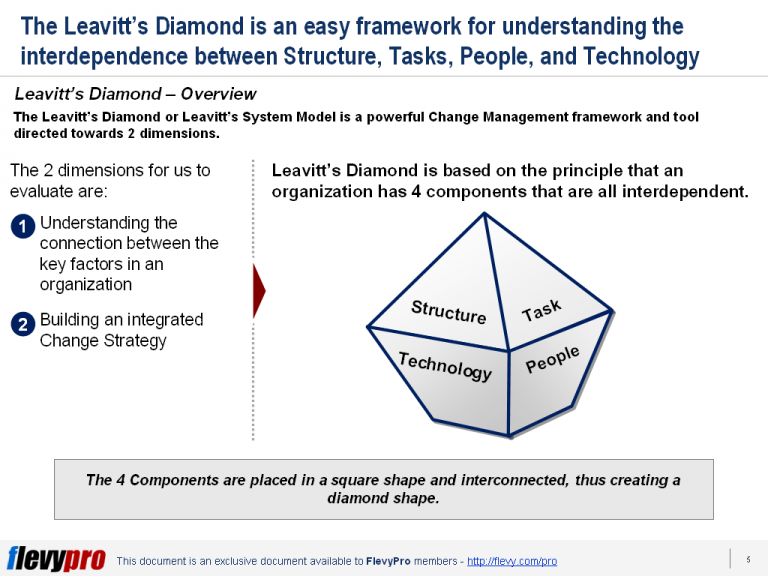 The Leavitt's Diamond is an easy framework for understanding the interdependence between Structure, Tasks, People, and Technology

Leavitt's Diamond – Overview

The Leavitt's Diamond or Leavitt's System Model is a powerful Change Management framework and tool directed towards 2 dimensions.

The 2 dimensions for us to evaluate are:

1 Understanding the connection between the key factors in an organization

2 Building an integrated Change Strategy

Leavitt's Diamond is based on the principle that an organization has 4 components that are all interdependent.

Structure

Task

Technology

People

The 4 Components are placed in a square shape and interconnected, thus creating a diamond shape.

flevypro This document is an exclusive document available to FlevyPro members - http://flevy.com/pro

5